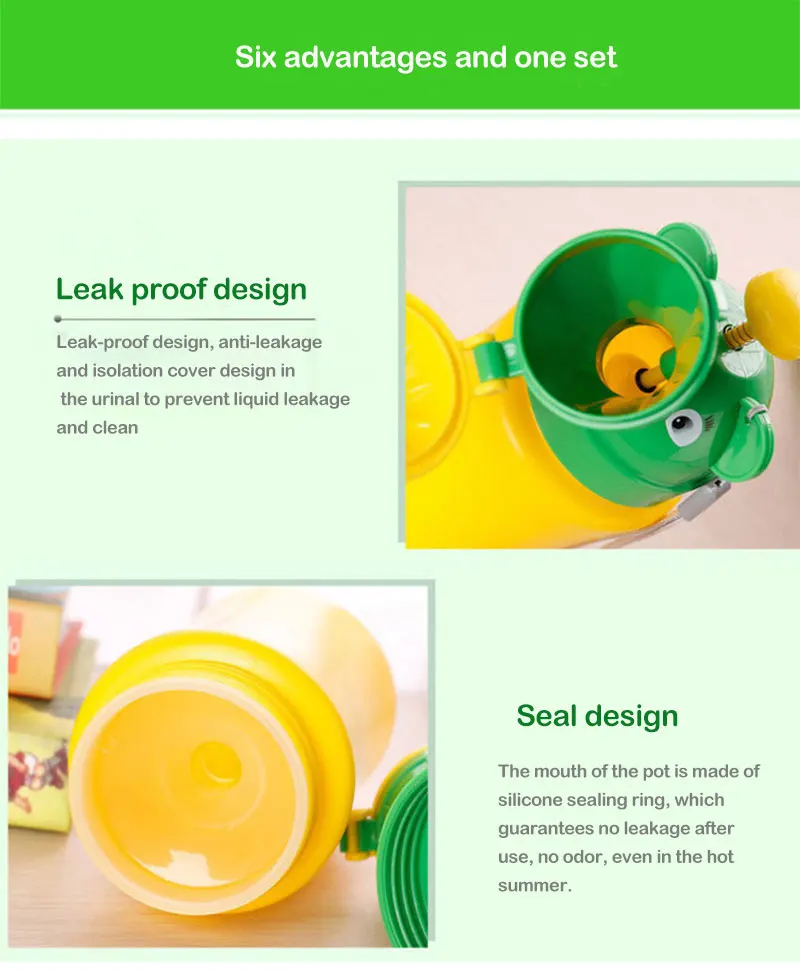 Six advantages and one set

Leak proof design

Leak-proof design, anti-leakage and isolation cover design in the urinal to prevent liquid leakage and clean

Seal design

The mouth of the pot is made of silicone sealing ring, which guarantees no leakage after use, no odor, even in the hot summer.